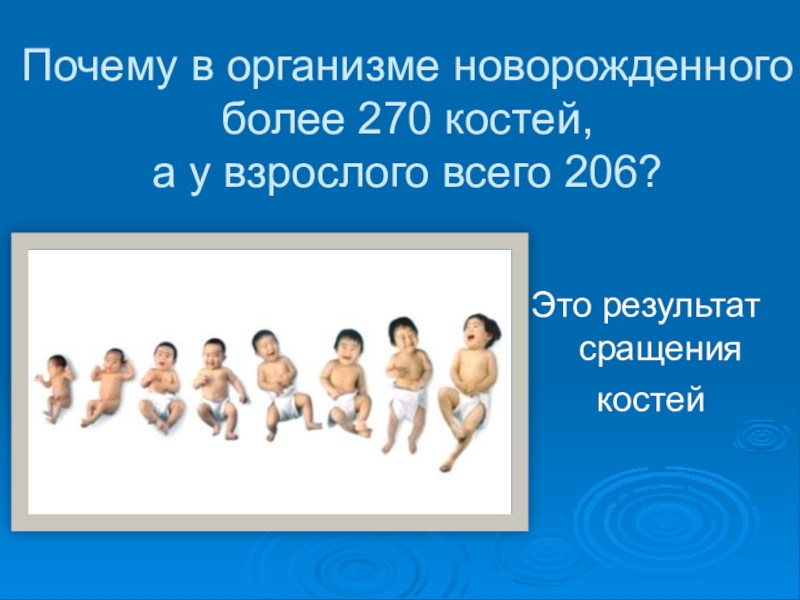 Почему в организме новорожденного более 270 костей, а у взрослого всего 206?

Это результат сращения костей